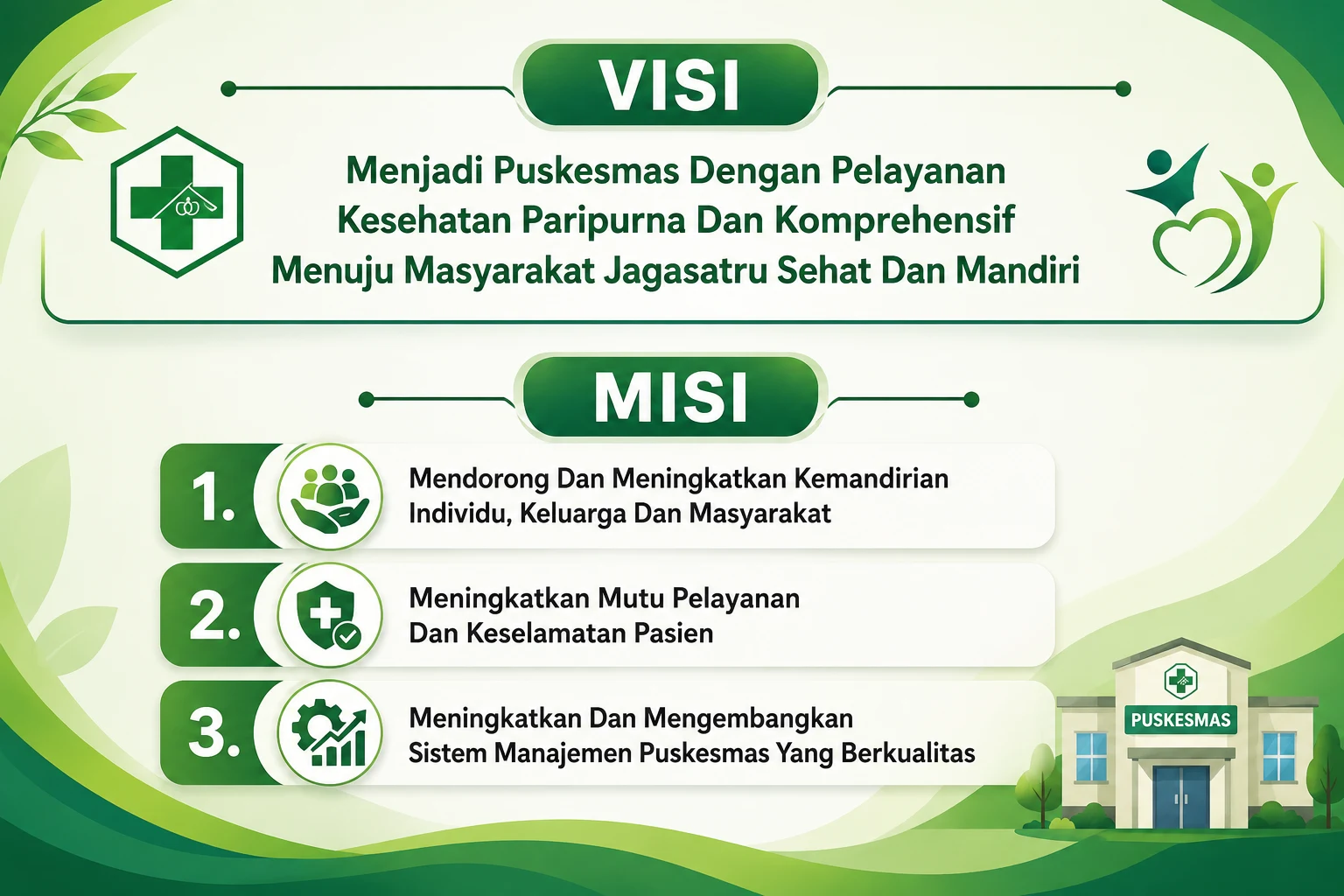 VISI

Menjadi Puskesmas Dengan Pelayanan Kesehatan Paripurna Dan Komprehensif Menuju Masyarakat Jagasatru Sehat Dan Mandiri

MISI

1. Mendorong Dan Meningkatkan Kemandirian Individu, Keluarga Dan Masyarakat

2. Meningkatkan Mutu Pelayanan Dan Keselamatan Pasien

3. Meningkatkan Dan Mengembangkan Sistem Manajemen Puskesmas Yang Berkualitas

PUSKESMAS